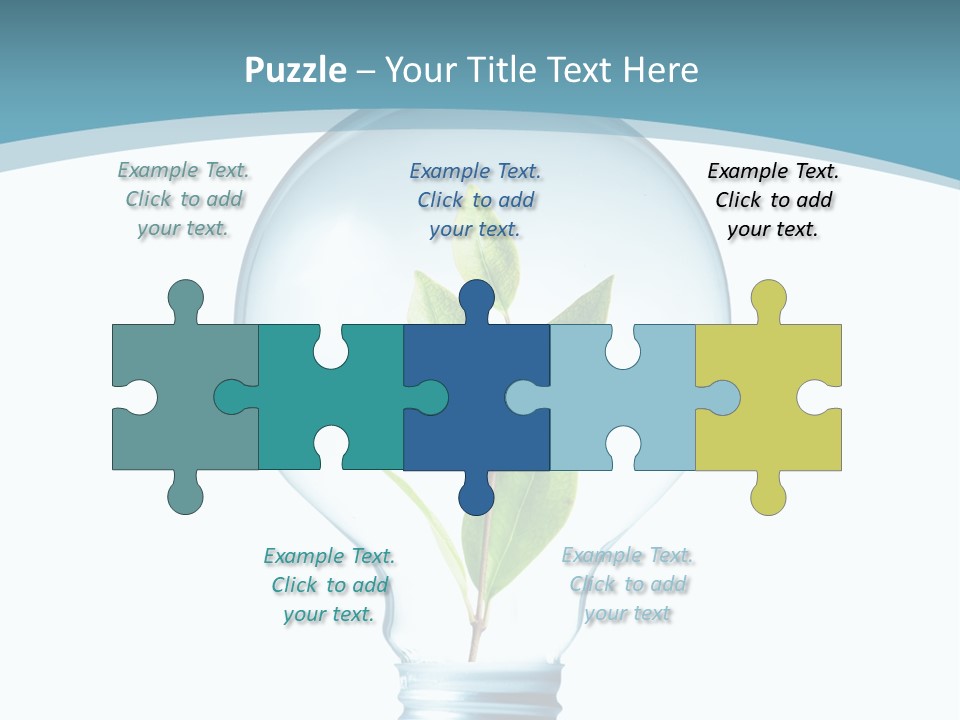 Puzzle – Your Title Text Here

Example Text. Click to add your text.

Example Text. Click to add your text.

Example Text. Click to add your text.

Example Text. Click to add your text.

Example Text. Click to add your text